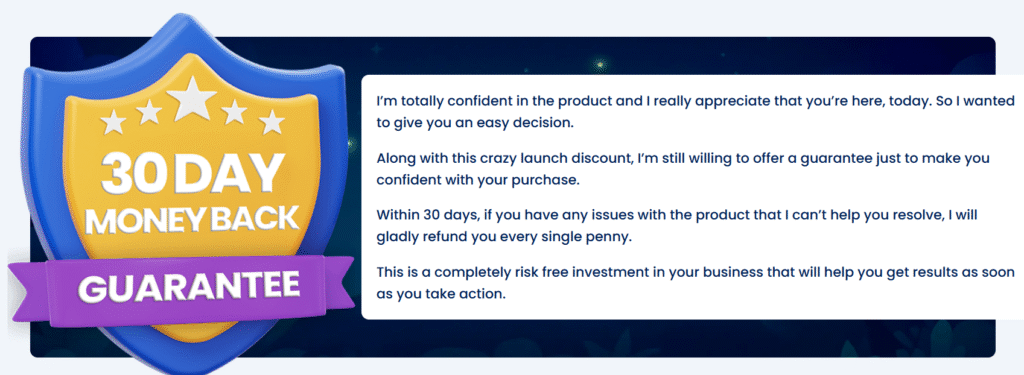 30 DAY
MONEY BACK
GUARANTEE

I'm totally confident in the product and I really appreciate that you're here, today. So I wanted to give you an easy decision.

Along with this crazy launch discount, I'm still willing to offer a guarantee just to make you confident with your purchase.

Within 30 days, if you have any issues with the product that I can't help you resolve, I will gladly refund you every single penny.

This is a completely risk free investment in your business that will help you get results as soon as you take action.